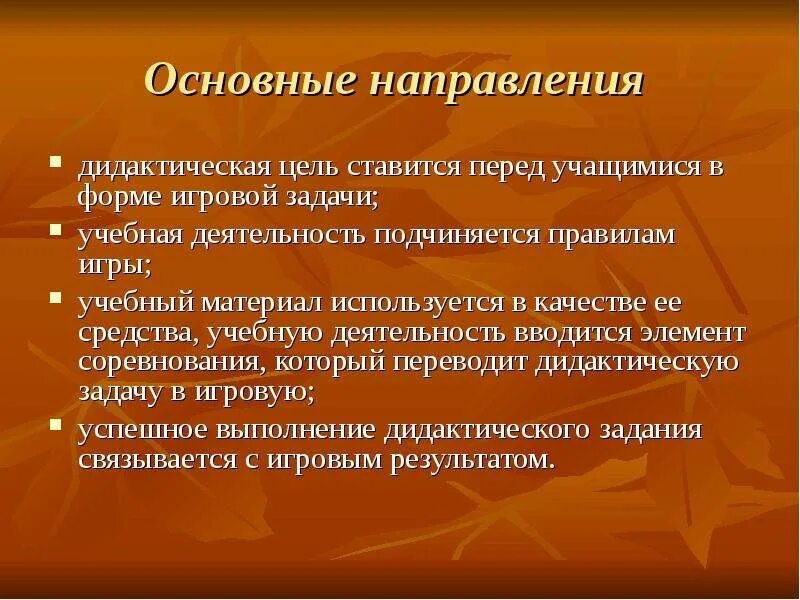 Основные направления

- дидактическая цель ставится перед учащимися в форме игровой задачи;
- учебная деятельность подчиняется правилам игры;
- учебный материал используется в качестве ее средства, учебную деятельность вводится элемент соревнования, который переводит дидактическую задачу в игровую;
- успешное выполнение дидактического задания связывается с игровым результатом.